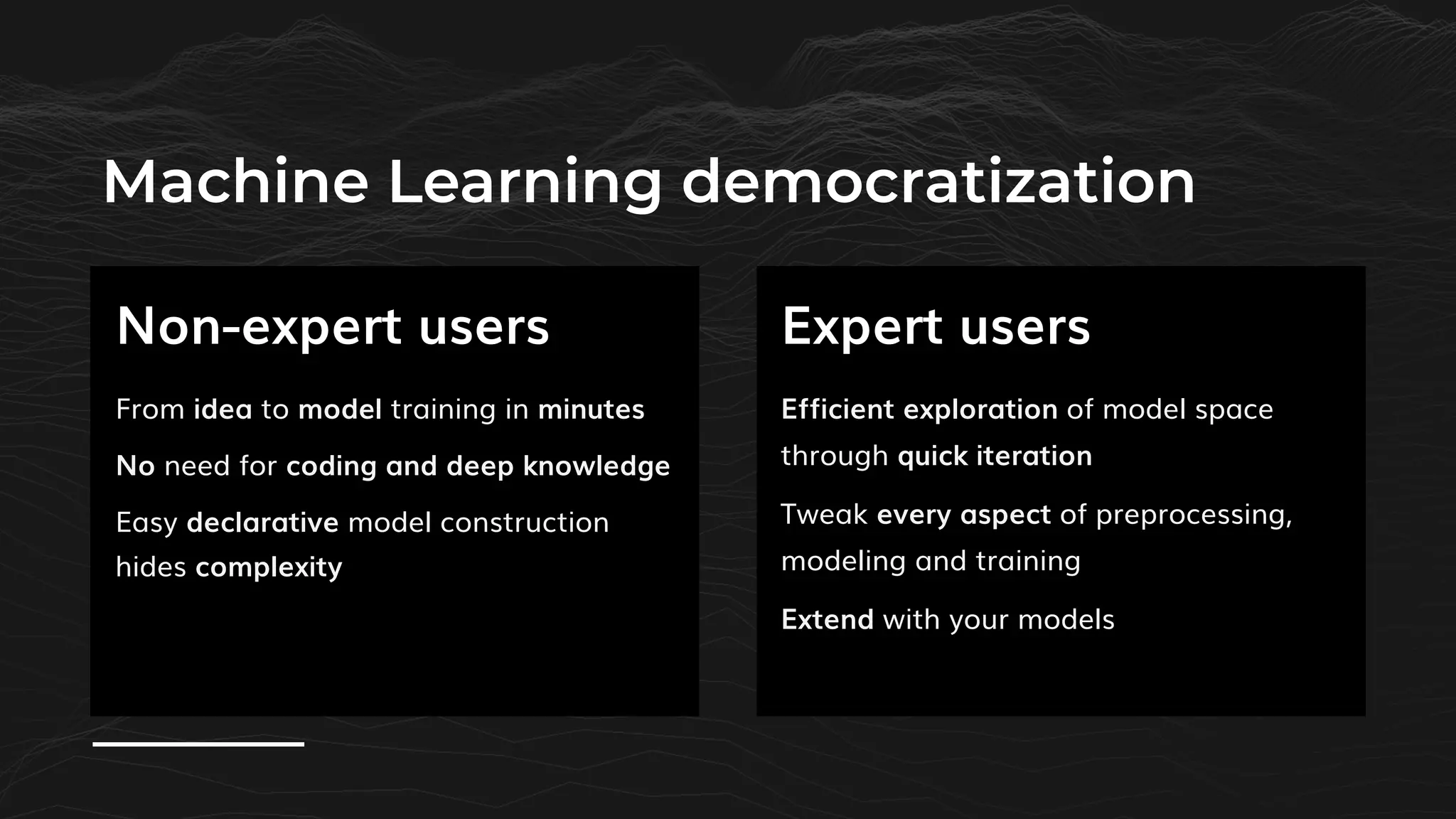 Machine Learning democratization

Non-expert users

From idea to model training in minutes

No need for coding and deep knowledge

Easy declarative model construction hides complexity

Expert users

Efficient exploration of model space through quick iteration

Tweak every aspect of preprocessing, modeling and training

Extend with your models